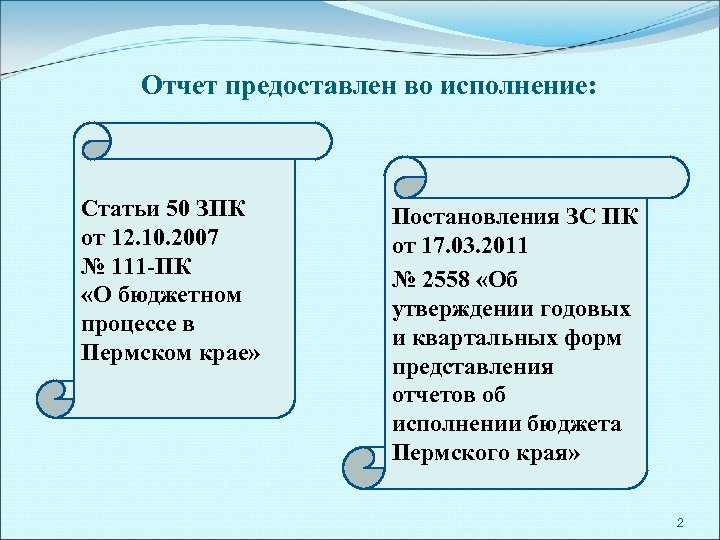 Отчет предоставлен во исполнение:

Статьи 50 ЗПК от 12.10.2007 № 111-ПК «О бюджетном процессе в Пермском крае»

Постановления ЗС ПК от 17.03.2011

№ 2558 «Об утверждении годовых и квартальных форм представления отчетов об исполнении бюджета Пермского края»

2